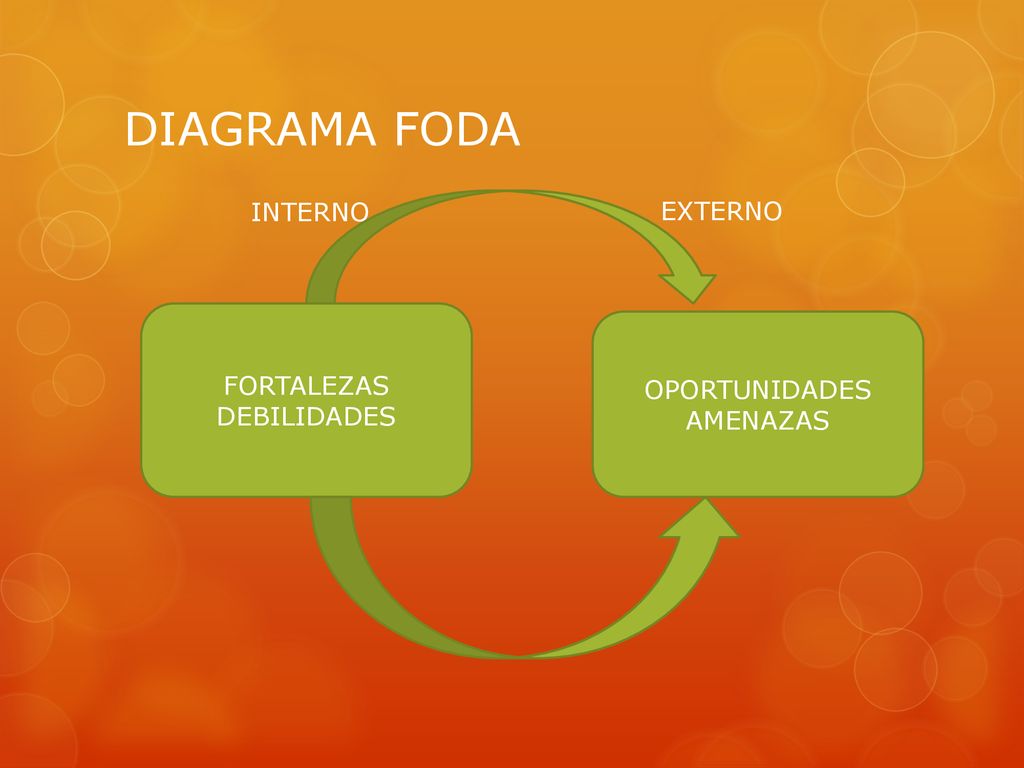 DIAGRAMA FODA

INTERNO

EXTERNO

FORTALEZAS
DEBILIDADES

OPORTUNIDADES
AMENAZAS